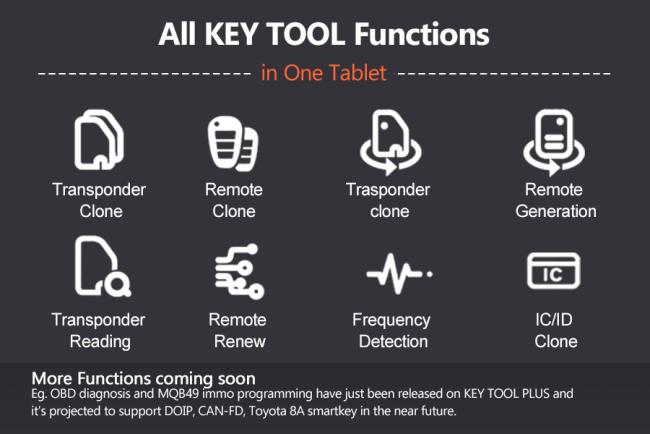 All KEY TOOL Functions

in One Tablet

Transponder Clone

Remote Clone

Trasponder clone

Remote Generation

Transponder Reading

Remote Renew

Frequency Detection

IC

IC/ID Clone

More Functions coming soon
Eg. OBD diagnosis and MQB49 immo programming have just been released on KEY TOOL PLUS and it's projected to support DOIP, CAN-FD, Toyota 8A smartkey in the near future.